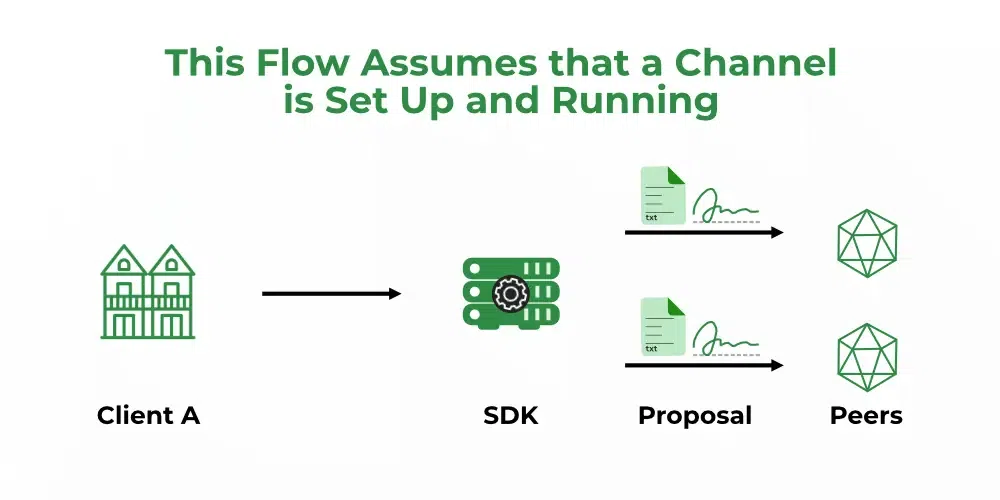 This Flow Assumes that a Channel is Set Up and Running

txt

txt

Client A

SDK

Proposal

Peers